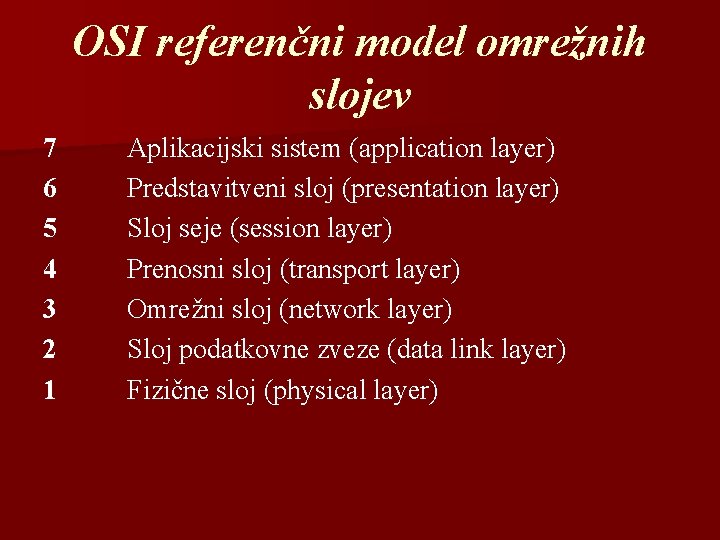 OSI referenčni model omrežnih slojev

7 Aplikacijski sistem (application layer)
6 Predstavitveni sloj (presentation layer)
5 Sloj seje (session layer)
4 Prenosni sloj (transport layer)
3 Omrežni sloj (network layer)
2 Sloj podatkovne zveze (data link layer)
1 Fizične sloj (physical layer)